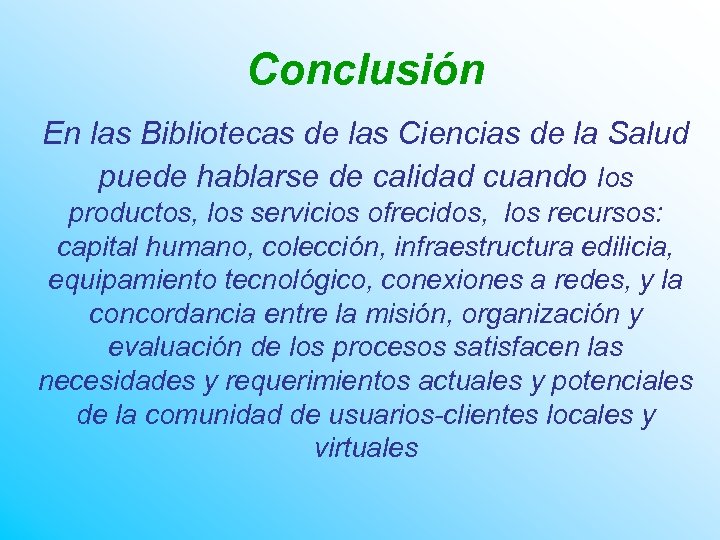 Conclusión

En las Bibliotecas de las Ciencias de la Salud puede hablarse de calidad cuando los productos, los servicios ofrecidos, los recursos: capital humano, colección, infraestructura edilicia, equipamiento tecnológico, conexiones a redes, y la concordancia entre la misión, organización y evaluación de los procesos satisfacen las necesidades y requerimientos actuales y potenciales de la comunidad de usuarios-clientes locales y virtuales